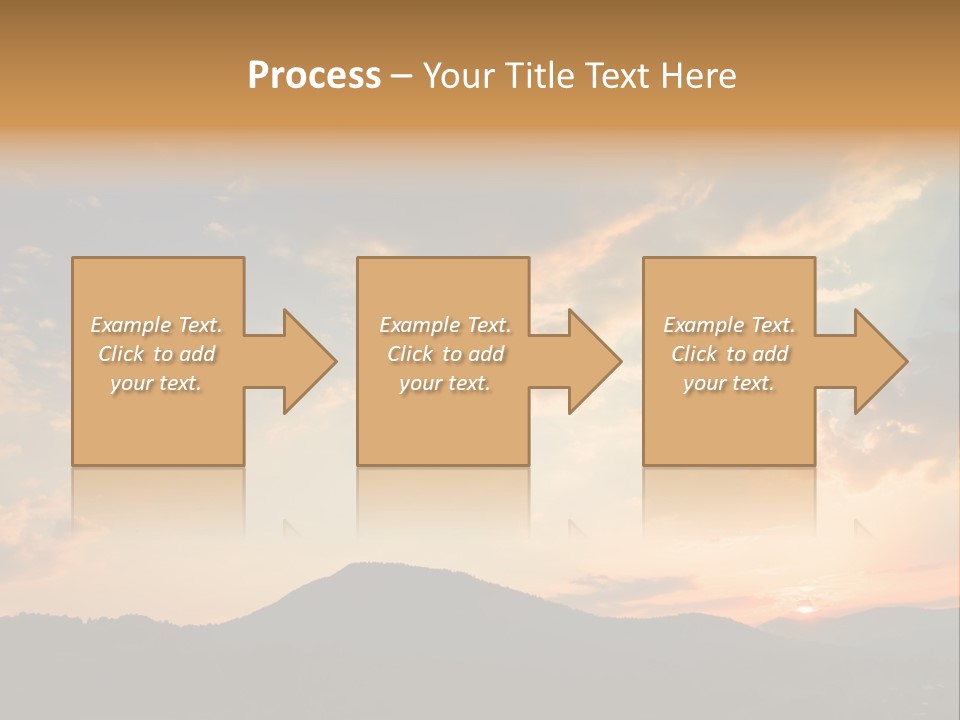 Process – Your Title Text Here

Example Text. Click to add your text.

Example Text. Click to add your text.

Example Text. Click to add your text.